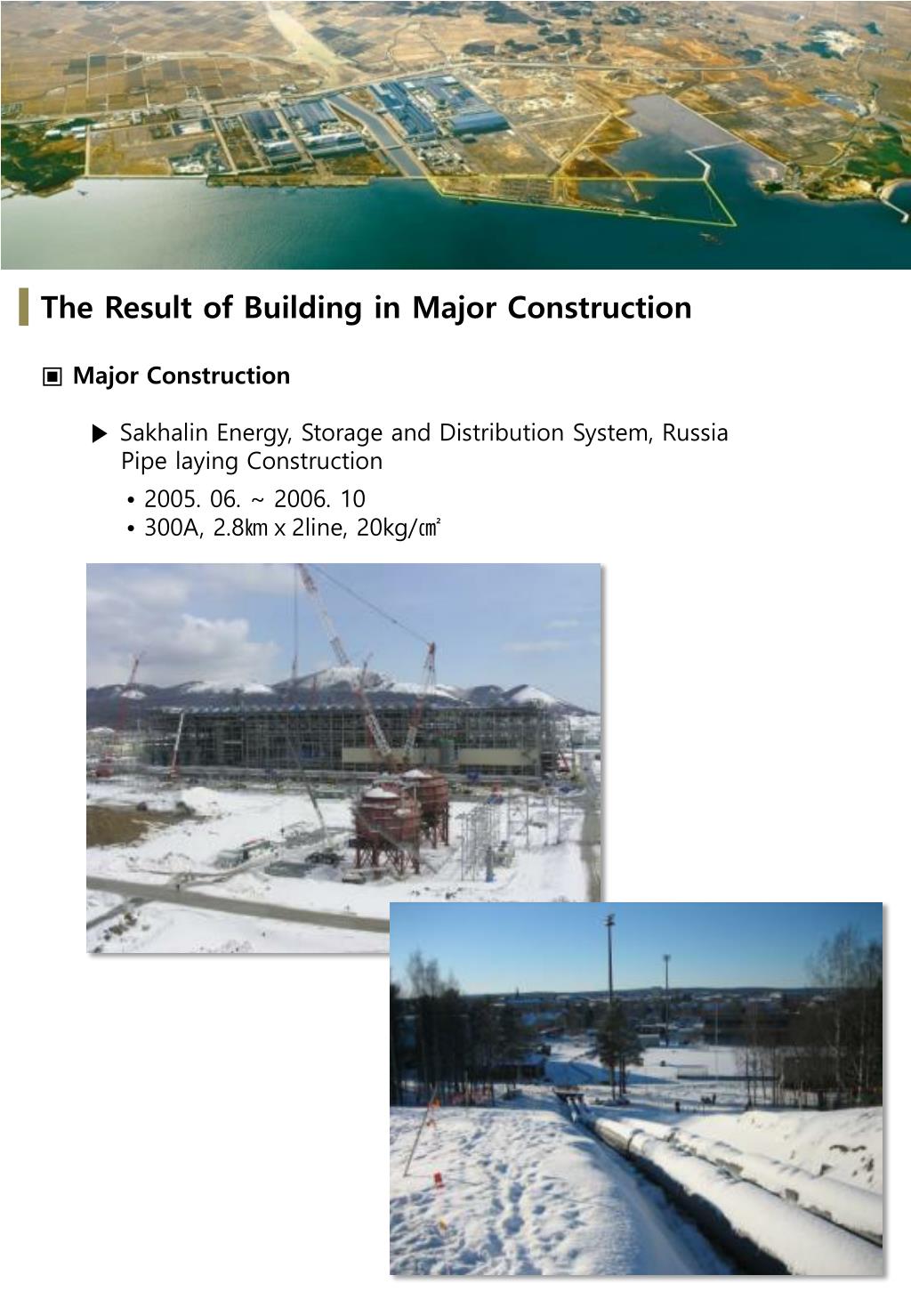 The Result of Building in Major Construction

▣ Major Construction

▶ Sakhalin Energy, Storage and Distribution System, Russia Pipe laying Construction

• 2005. 06. ~ 2006. 10
• 300A, 2.8㎞ x 2line, 20kg/㎠